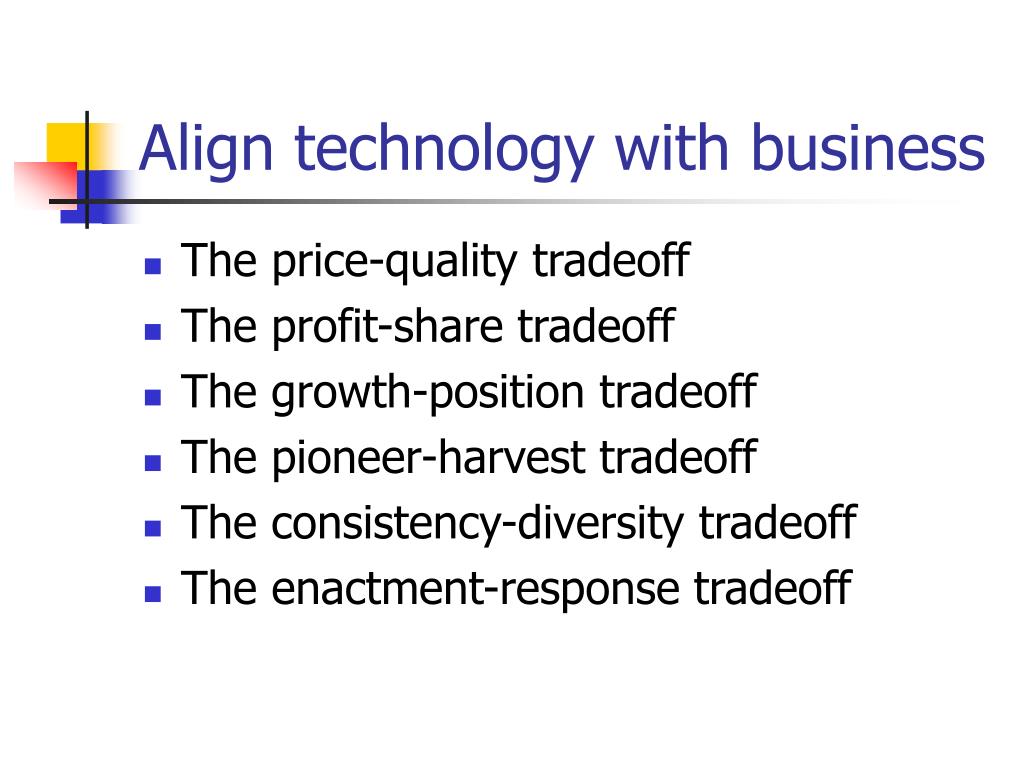 Align technology with business

- The price-quality tradeoff
- The profit-share tradeoff
- The growth-position tradeoff
- The pioneer-harvest tradeoff
- The consistency-diversity tradeoff
- The enactment-response tradeoff